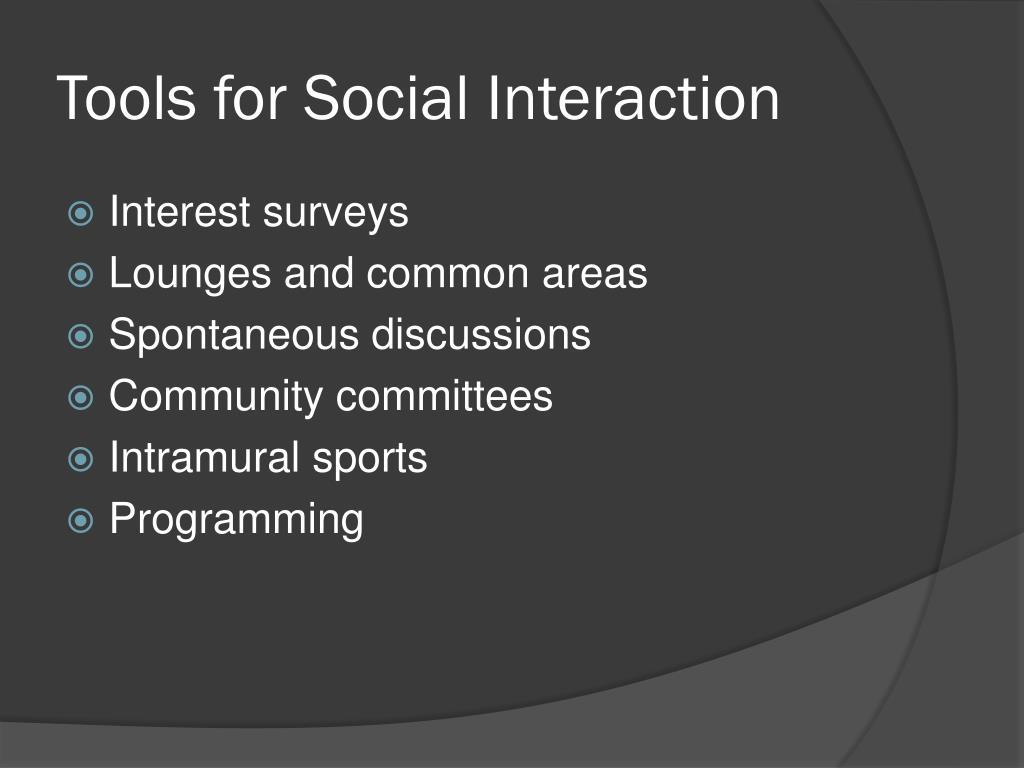 Tools for Social Interaction

Interest surveys
Lounges and common areas
Spontaneous discussions
Community committees
Intramural sports
Programming